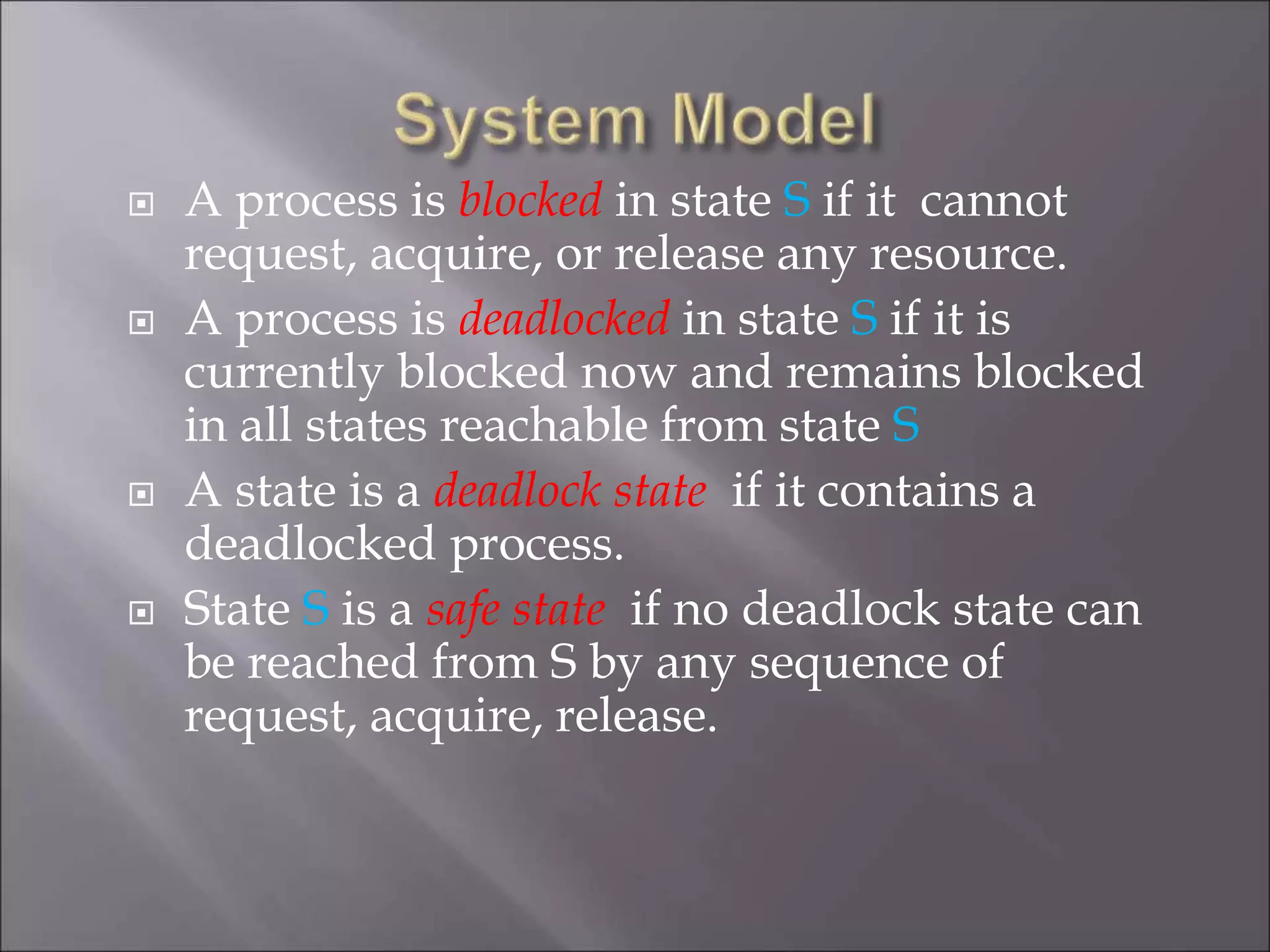 System Model

A process is blocked in state S if it cannot request, acquire, or release any resource.

A process is deadlocked in state S if it is currently blocked now and remains blocked in all states reachable from state S

A state is a deadlock state if it contains a deadlocked process.

State S is a safe state if no deadlock state can be reached from S by any sequence of request, acquire, release.